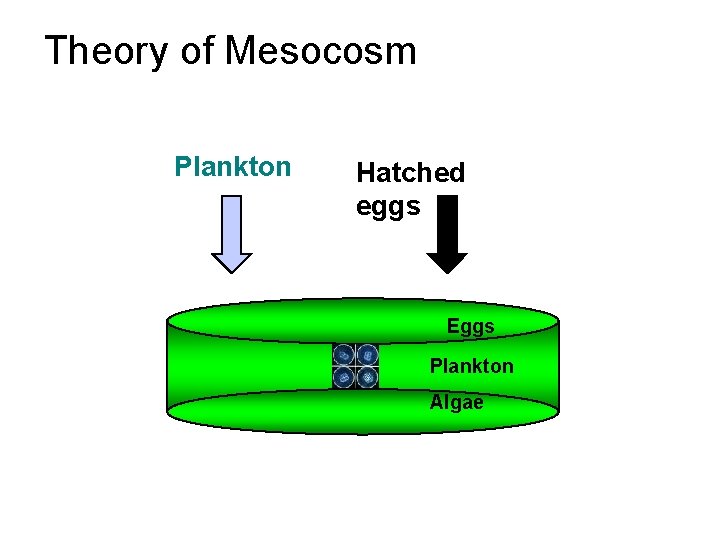 Theory of Mesocosm

Plankton

Hatched eggs

Eggs

Plankton

Algae